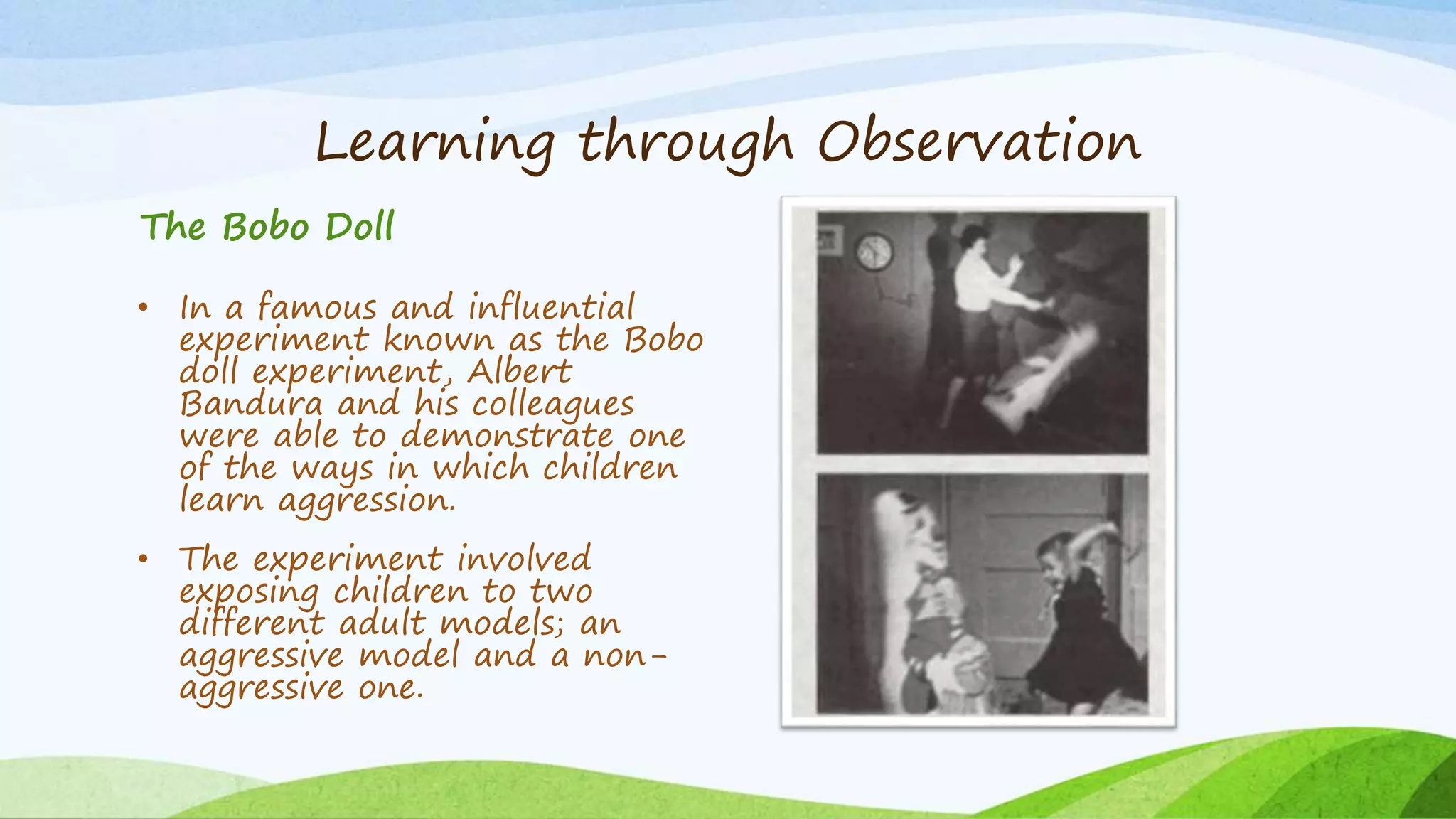 Learning through Observation

The Bobo Doll

• In a famous and influential experiment known as the Bobo doll experiment, Albert Bandura and his colleagues were able to demonstrate one of the ways in which children learn aggression.

• The experiment involved exposing children to two different adult models; an aggressive model and a non-aggressive one.